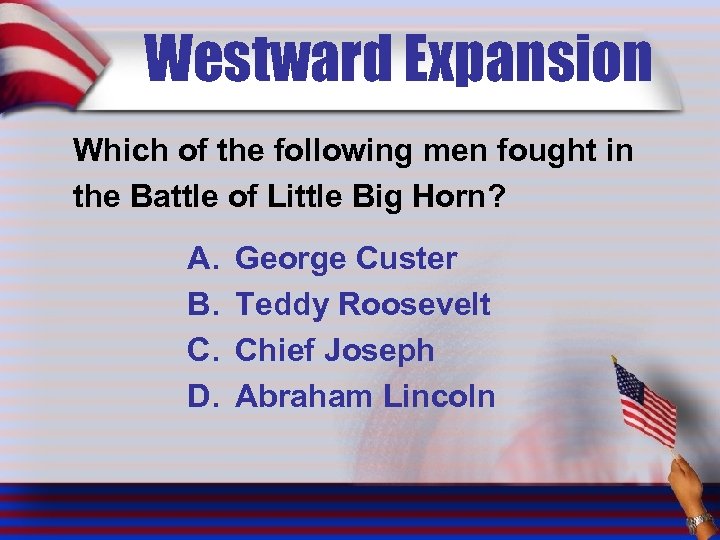 Westward Expansion

Which of the following men fought in the Battle of Little Big Horn?

A. George Custer
B. Teddy Roosevelt
C. Chief Joseph
D. Abraham Lincoln